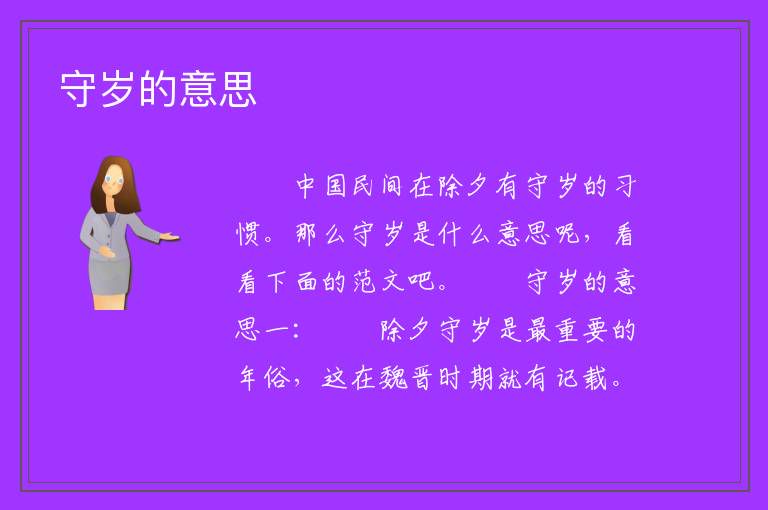 守岁的意思

中国民间在除夕有守岁的习惯。那么守岁是什么意思呢，看看下面的范文吧。　　守岁的意思一：　　除夕守岁是最重要的年俗，这在魏晋时期就有记载。